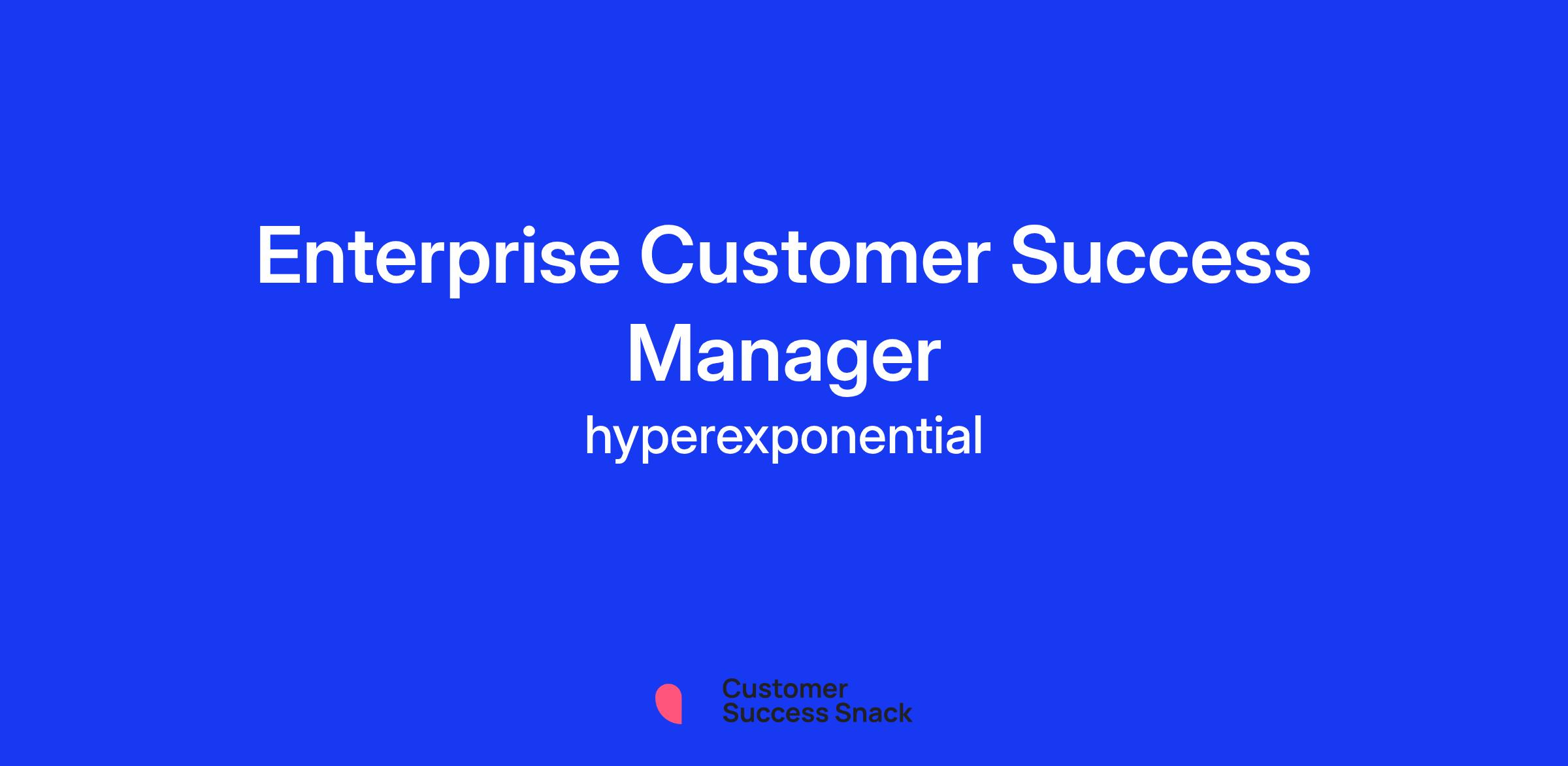 Enterprise Customer Success Manager
hyperexponential

Customer
Success Snack